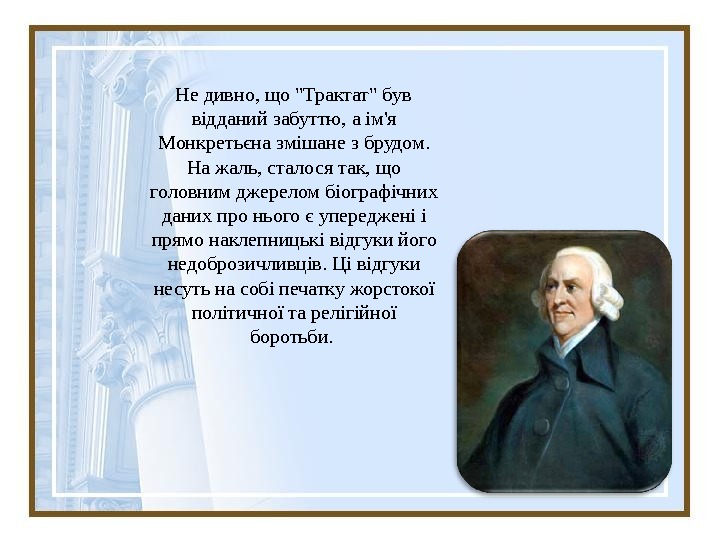 Не дивно, що "Трактат" був відданий забуттю, а ім'я Монкретьєна змішане з брудом. На жаль, сталося так, що головним джерелом біографічних даних про нього є упереджені і прямо наклепницькі відгуки його недоброзичливців. Ці відгуки несуть на собі печатку жорстокої політичної та релігійної боротьби.